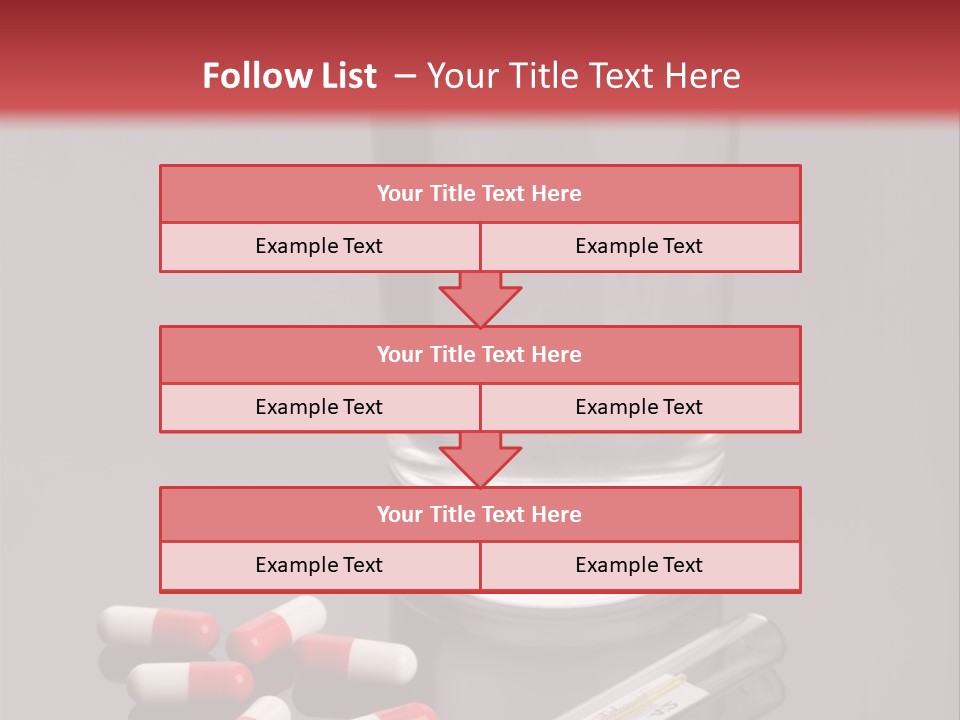 Follow List – Your Title Text Here

Your Title Text Here

Example Text
Example Text

Your Title Text Here

Example Text
Example Text

Your Title Text Here

Example Text
Example Text